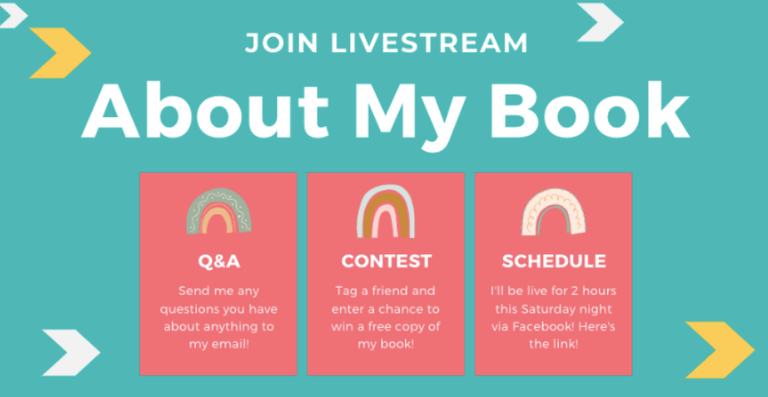 JOIN LIVESTREAM

About My Book

Q&A

Send me any questions you have about anything to my email!

CONTEST

Tag a friend and enter a chance to win a free copy of my book!

SCHEDULE

I'll be live for 2 hours this Saturday night via Facebook! Here's the link!